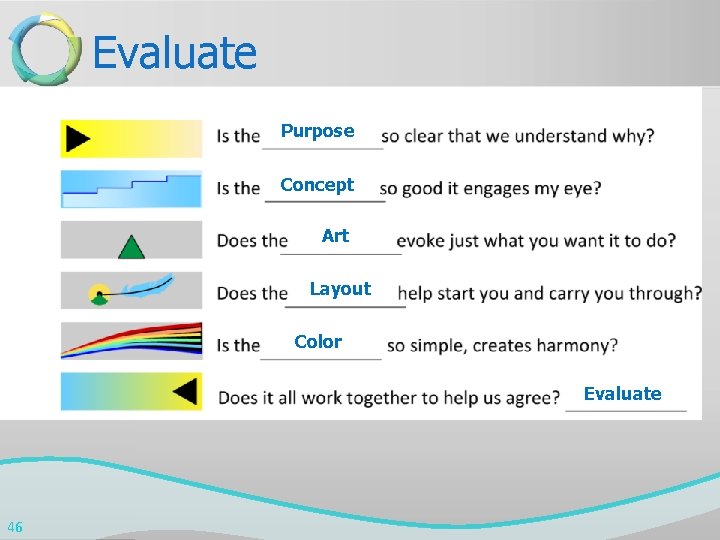 Evaluate

Is the Purpose so clear that we understand why?

Is the Concept so good it engages my eye?

Does the Art evoke just what you want it to do?

Does the Layout help start you and carry you through?

Is the Color so simple, creates harmony?

Does it all work together to help us agree? Evaluate

46